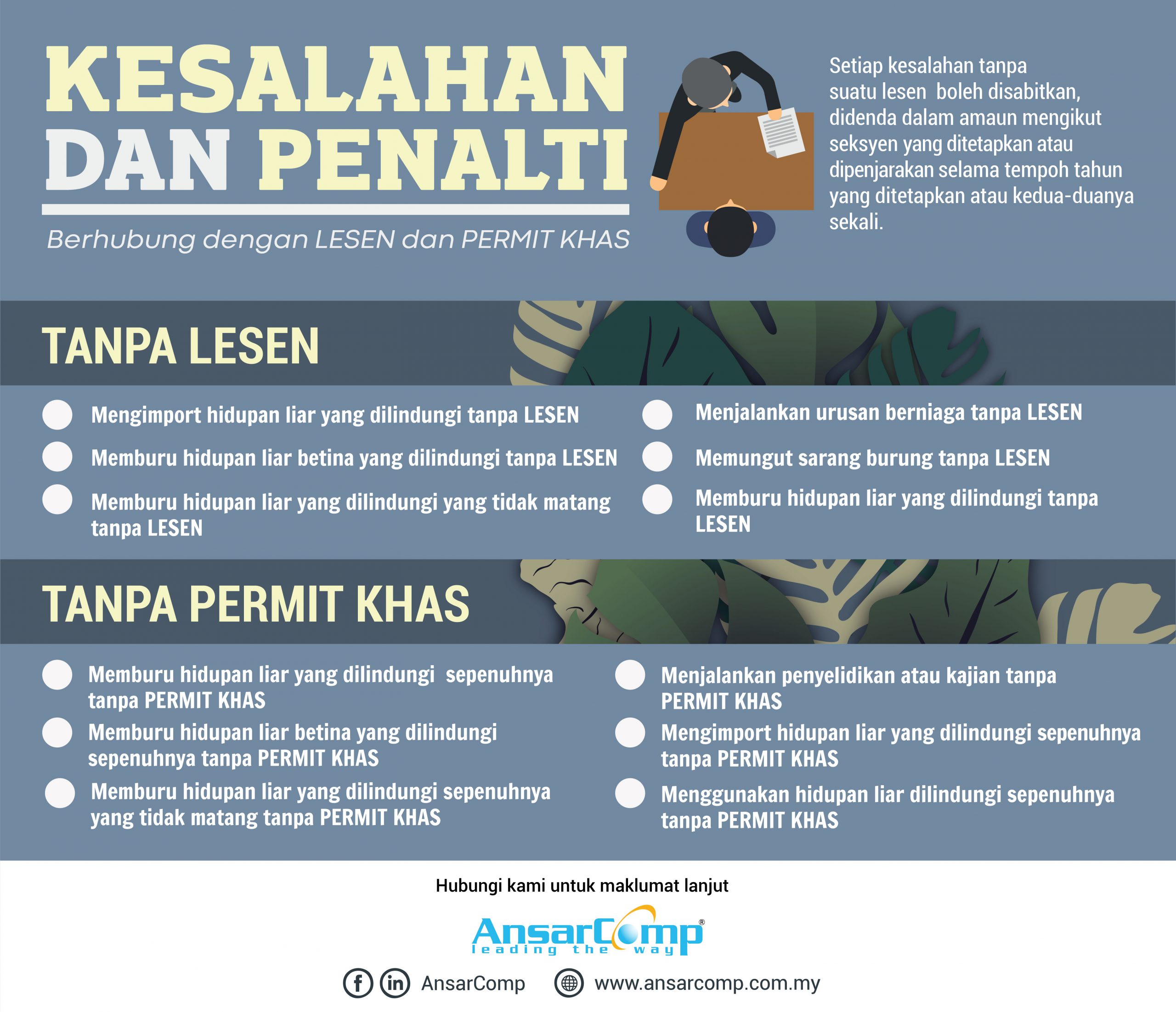 KESALAHAN DAN PENALTI

Berhubung dengan LESEN dan PERMIT KHAS

Setiap kesalahan tanpa suatu lesen boleh disabitkan, didenda dalam amaun mengikut seksyen yang ditetapkan atau dipenjarakan selama tempoh tahun yang ditetapkan atau kedua-duanya sekali.

TANPA LESEN

Mengimport hidupan liar yang dilindungi tanpa LESEN

Memburu hidupan liar betina yang dilindungi tanpa LESEN

Memburu hidupan liar yang dilindungi yang tidak matang tanpa LESEN

Menjalankan urusan berniaga tanpa LESEN

Memungut sarang burung tanpa LESEN

Memburu hidupan liar yang dilindungi tanpa LESEN

TANPA PERMIT KHAS

Memburu hidupan liar yang dilindungi sepenuhnya tanpa PERMIT KHAS

Memburu hidupan liar betina yang dilindungi sepenuhnya tanpa PERMIT KHAS

Memburu hidupan liar yang dilindungi sepenuhnya yang tidak matang tanpa PERMIT KHAS

Menjalankan penyelidikan atau kajian tanpa PERMIT KHAS

Mengimport hidupan liar yang dilindungi sepenuhnya tanpa PERMIT KHAS

Menggunakan hidupan liar dilindungi sepenuhnya tanpa PERMIT KHAS

Hubungi kami untuk maklumat lanjut

AnsarComp®
leading the way

AnsarComp www.ansarcomp.com.my